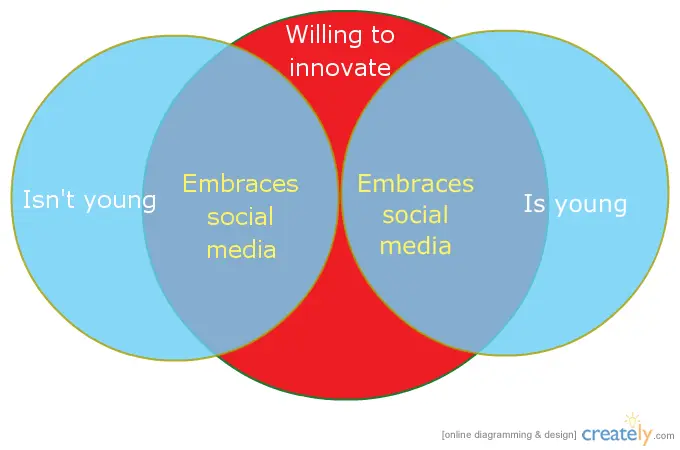 Willing to innovate

Isn't young

Embraces social media

Embraces social media

Is young

[online diagramming & design] creately.com